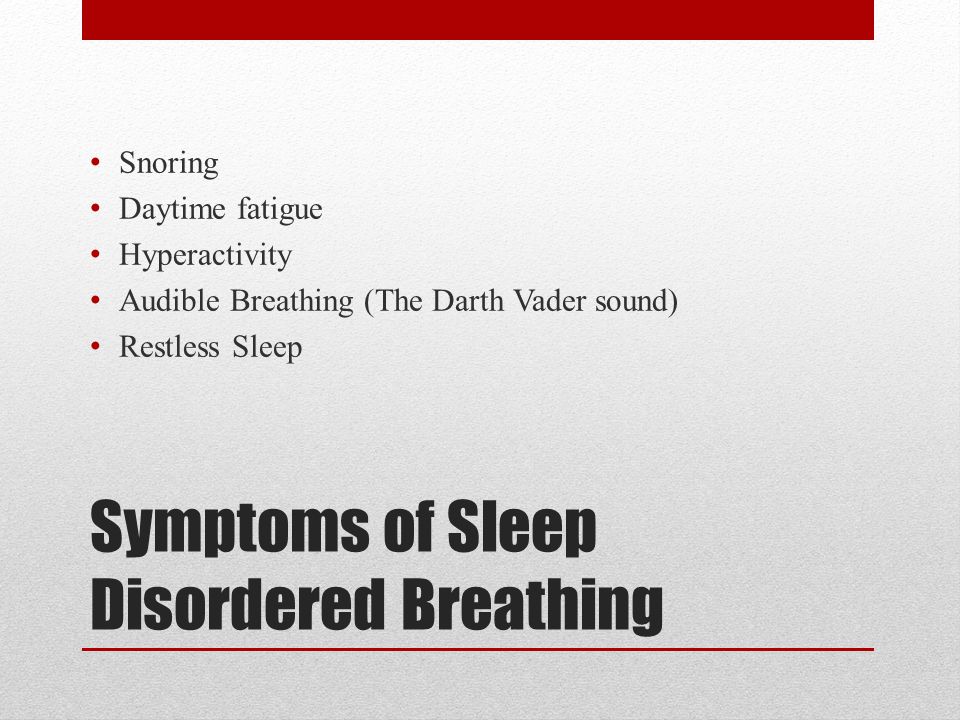 • Snoring
• Daytime fatigue
• Hyperactivity
• Audible Breathing (The Darth Vader sound)
• Restless Sleep

Symptoms of Sleep Disordered Breathing